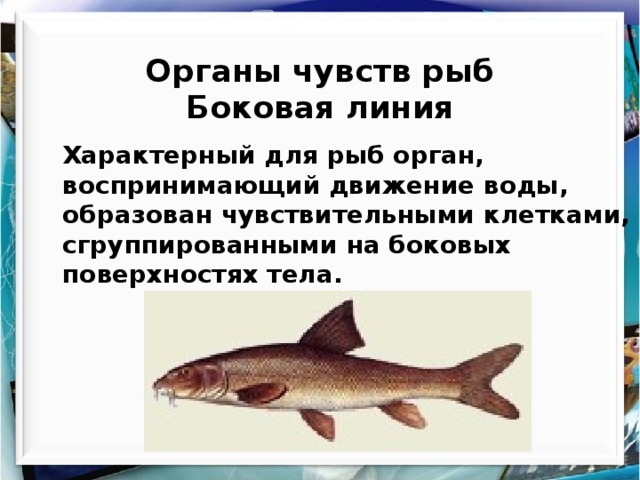 Органы чувств рыб
Боковая линия

Характерный для рыб орган, воспринимающий движение воды, образован чувствительными клетками, сгруппированными на боковых поверхностях тела.